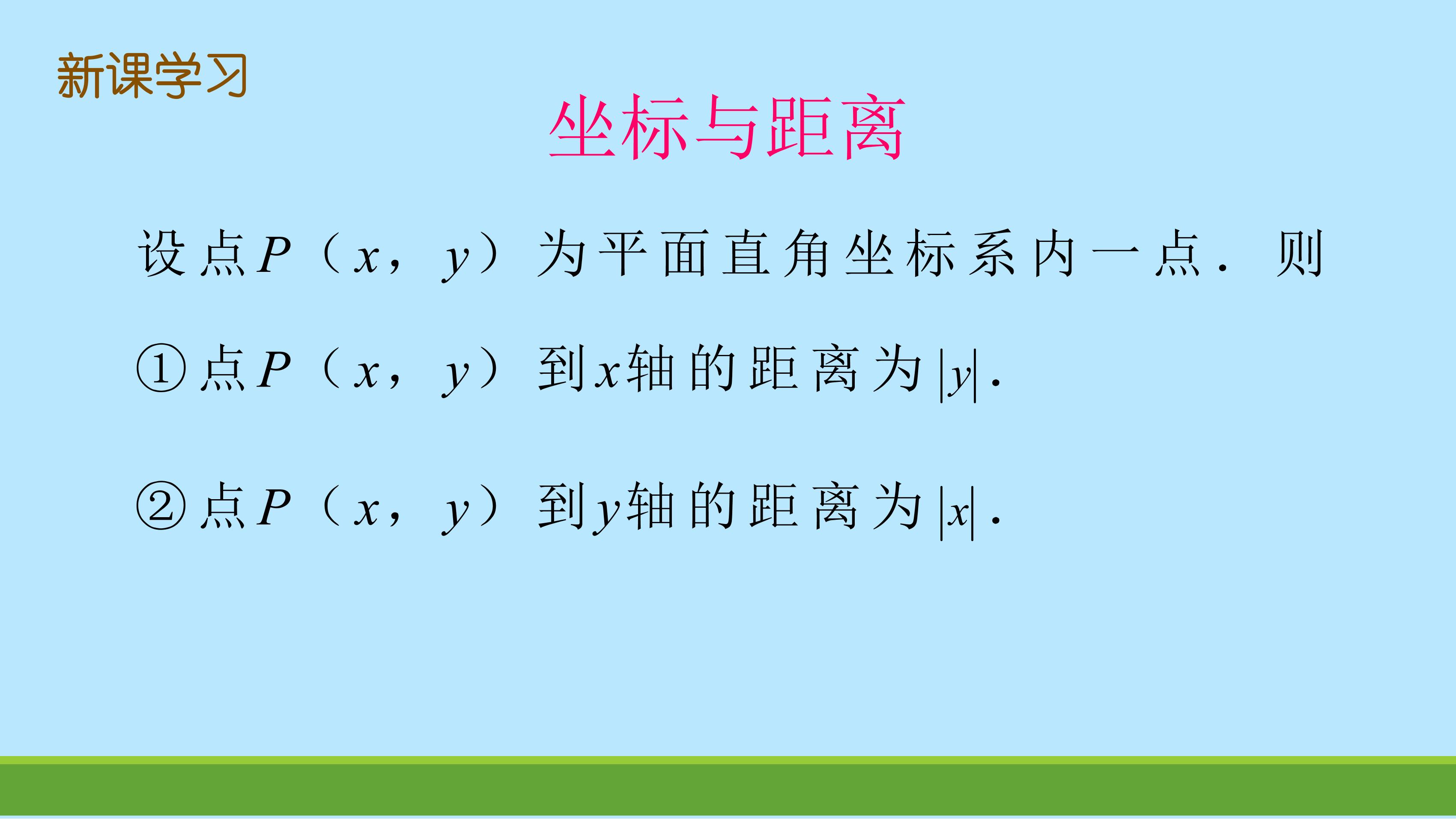 新课学习

坐标与距离

设点$P$（$x$，$y$）为平面直角坐标系内一点．则

①点$P$（$x$，$y$）到$x$轴的距离为$|y|$.

②点$P$（$x$，$y$）到$y$轴的距离为$|x|$.